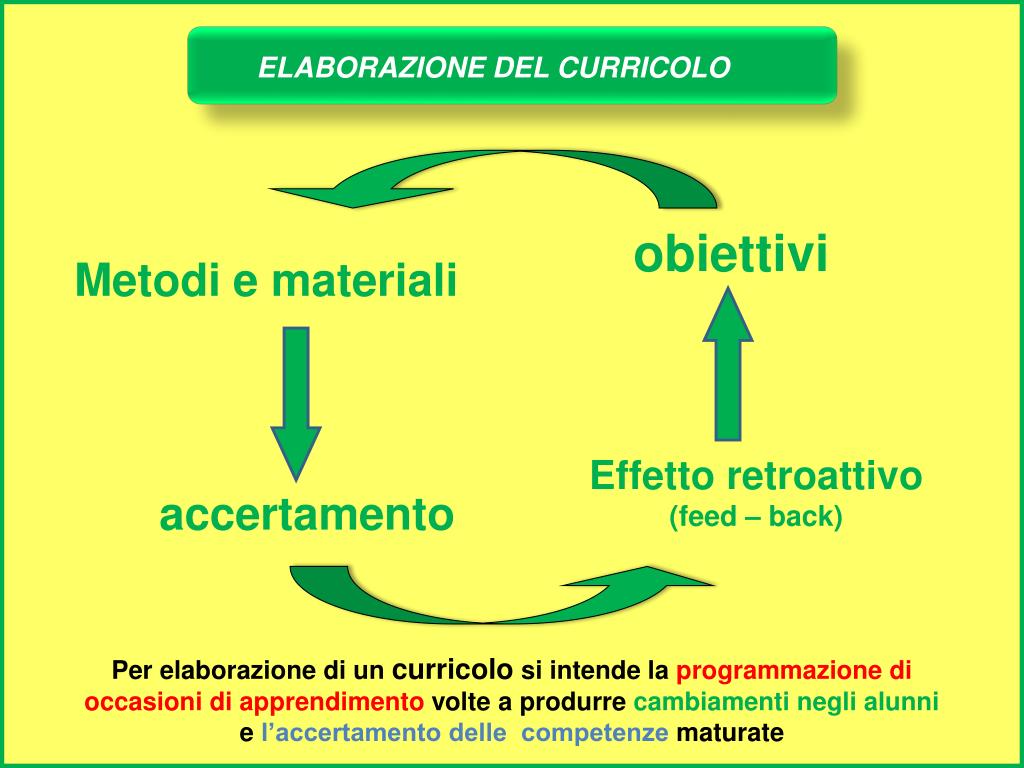 ELABORAZIONE DEL CURRICOLO

obiettivi

Metodi e materiali

accertamento

Effetto retroattivo
(feed – back)

Per elaborazione di un curricolo si intende la programmazione di occasioni di apprendimento volte a produrre cambiamenti negli alunni e l'accertamento delle competenze maturate